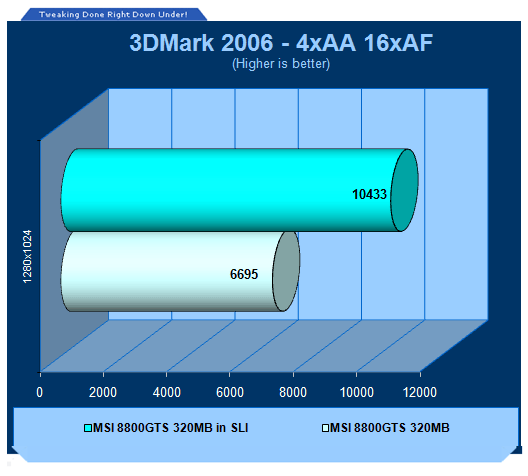 Tweaking Done Right Down Under!

3DMark 2006 - 4xAA 16xAF
(Higher is better)

1280x1024

10433

6695

0 2000 4000 6000 8000 10000 12000

MSI 8800GTS 320MB in SLI
MSI 8800GTS 320MB